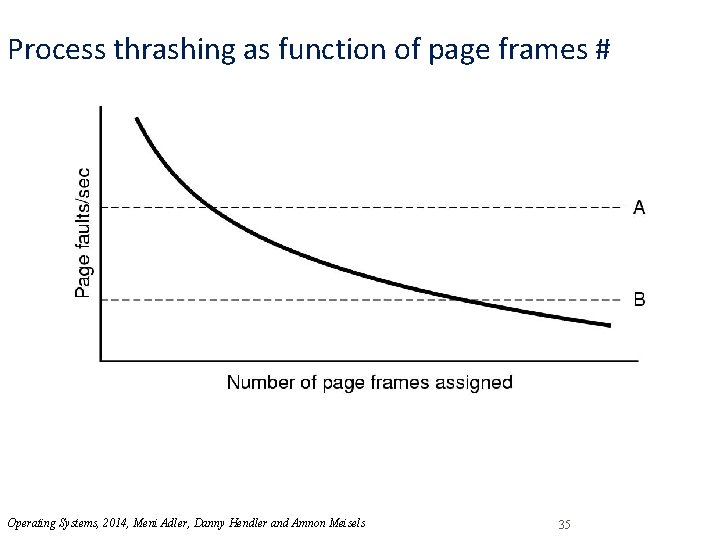 Process thrashing as function of page frames #

Page faults/sec

A

B

Number of page frames assigned

Operating Systems, 2014, Meni Adler, Danny Hendler and Amnon Meisels

35